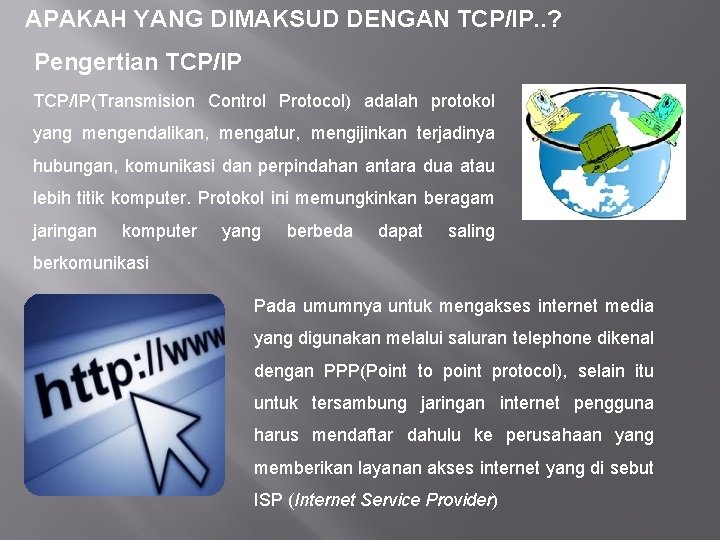 APAKAH YANG DIMAKSUD DENGAN TCP/IP..?

Pengertian TCP/IP

TCP/IP(Transmision Control Protocol) adalah protokol yang mengendalikan, mengatur, mengijinkan terjadinya hubungan, komunikasi dan perpindahan antara dua atau lebih titik komputer. Protokol ini memungkinkan beragam jaringan komputer yang berbeda dapat saling berkomunikasi

http://www

Pada umumnya untuk mengakses internet media yang digunakan melalui saluran telephone dikenal dengan PPP(Point to point protocol), selain itu untuk tersambung jaringan internet pengguna harus mendaftar dahulu ke perusahaan yang memberikan layanan akses internet yang di sebut ISP (Internet Service Provider)